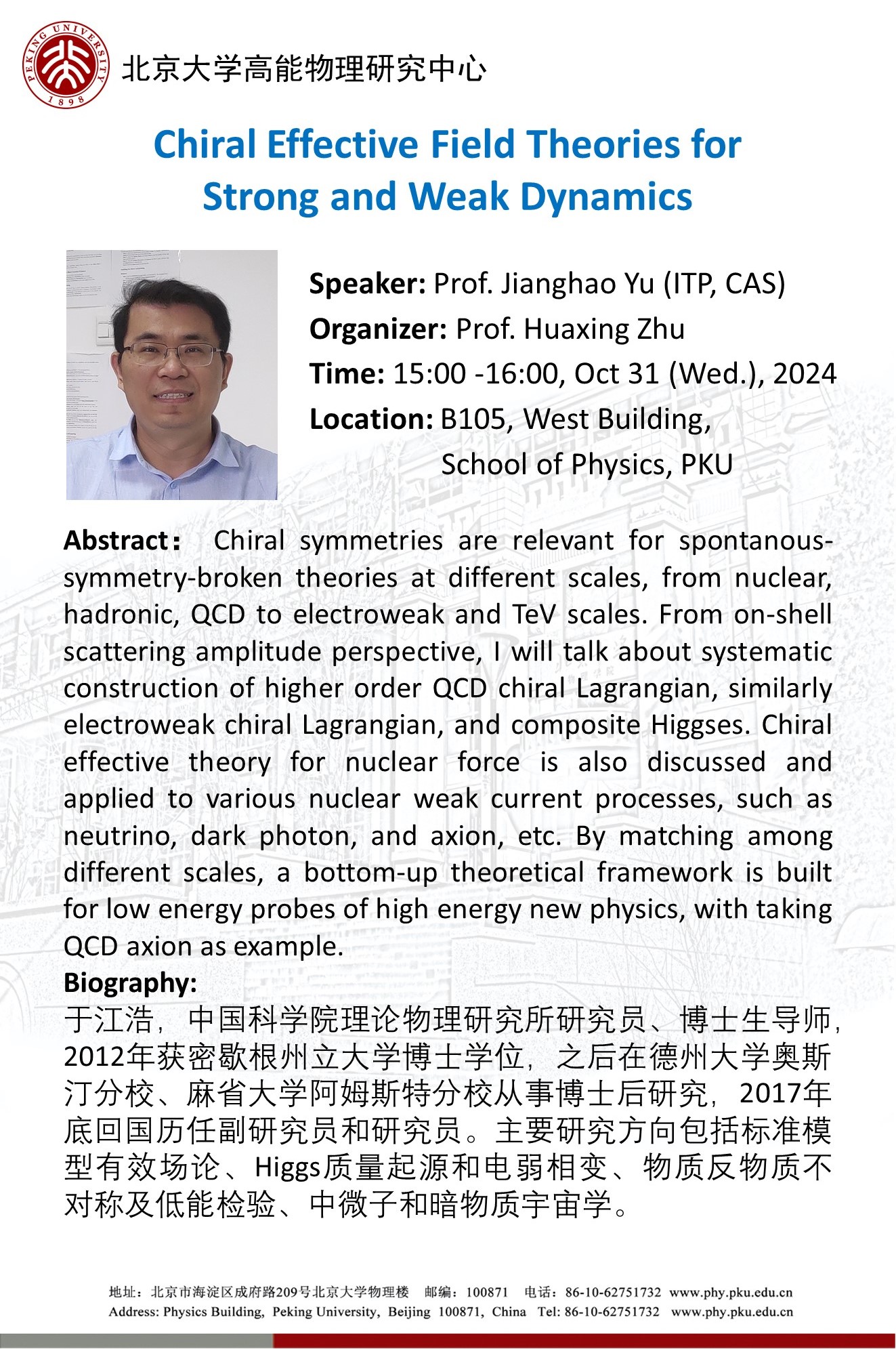 PEKING UNIVERSITY 1898

北京大学高能物理研究中心

Chiral Effective Field Theories for Strong and Weak Dynamics

Speaker: Prof. Jianghao Yu (ITP, CAS)
Organizer: Prof. Huaxing Zhu
Time: 15:00 -16:00, Oct 31 (Wed.), 2024
Location: B105, West Building, School of Physics, PKU

Abstract: Chiral symmetries are relevant for spontanous-symmetry-broken theories at different scales, from nuclear, hadronic, QCD to electroweak and TeV scales. From on-shell scattering amplitude perspective, I will talk about systematic construction of higher order QCD chiral Lagrangian, similarly electroweak chiral Lagrangian, and composite Higgses. Chiral effective theory for nuclear force is also discussed and applied to various nuclear weak current processes, such as neutrino, dark photon, and axion, etc. By matching among different scales, a bottom-up theoretical framework is built for low energy probes of high energy new physics, with taking QCD axion as example.
Biography:
于江浩，中国科学院理论物理研究所研究员、博士生导师，2012年获密歇根州立大学博士学位，之后在德州大学奥斯汀分校、麻省大学阿姆斯特分校从事博士后研究，2017年底回国历任副研究员和研究员。主要研究方向包括标准模型有效场论、Higgs质量起源和电弱相变、物质反物质不对称及低能检验、中微子和暗物质宇宙学。

地址：北京市海淀区成府路209号北京大学物理楼 邮编：100871 电话：86-10-62751732 www.phy.pku.edu.cn
Address: Physics Building, Peking University, Beijing 100871, China Tel: 86-10-62751732 www.phy.pku.edu.cn